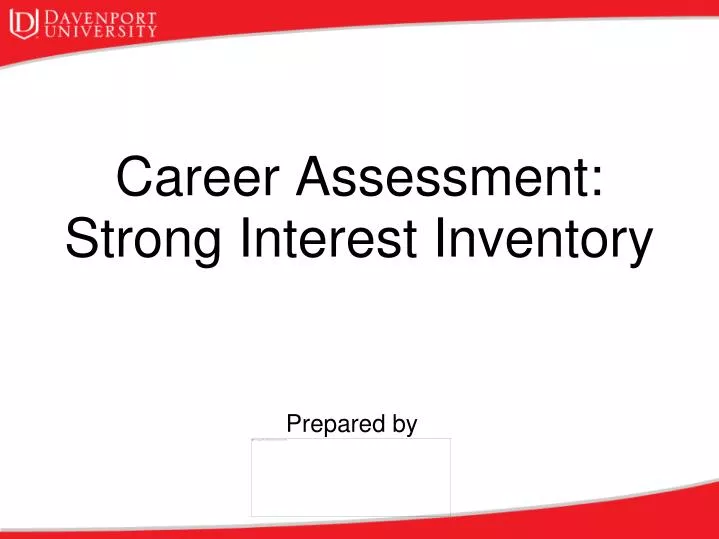 DAVENPORT UNIVERSITY

Career Assessment: Strong Interest Inventory

Prepared by